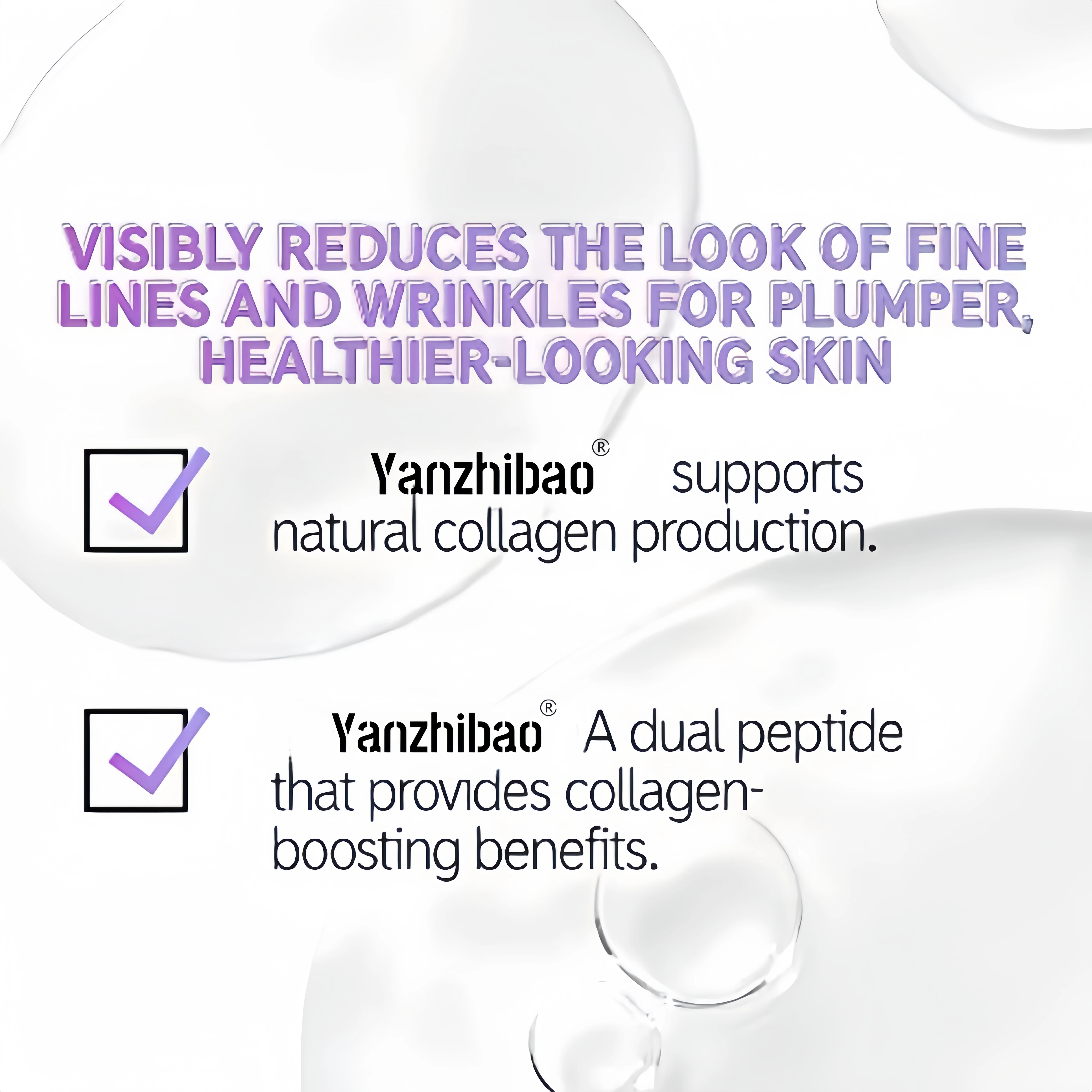 VISIBLY REDUCES THE LOOK OF FINE LINES AND WRINKLES FOR PLUMPER, HEALTHIER-LOOKING SKIN

Yanzhibao® supports natural collagen production.

Yanzhibao® A dual peptide that provides collagen-boosting benefits.